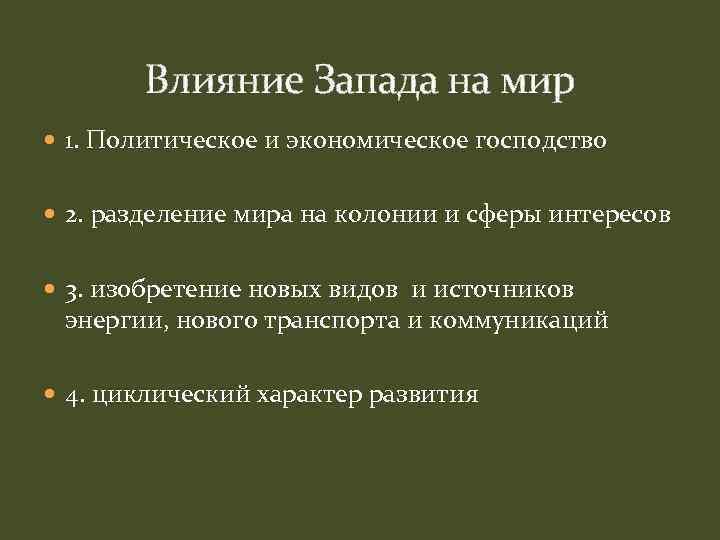 Влияние Запада на мир

1. Политическое и экономическое господство

2. разделение мира на колонии и сферы интересов

3. изобретение новых видов и источников энергии, нового транспорта и коммуникаций

4. циклический характер развития